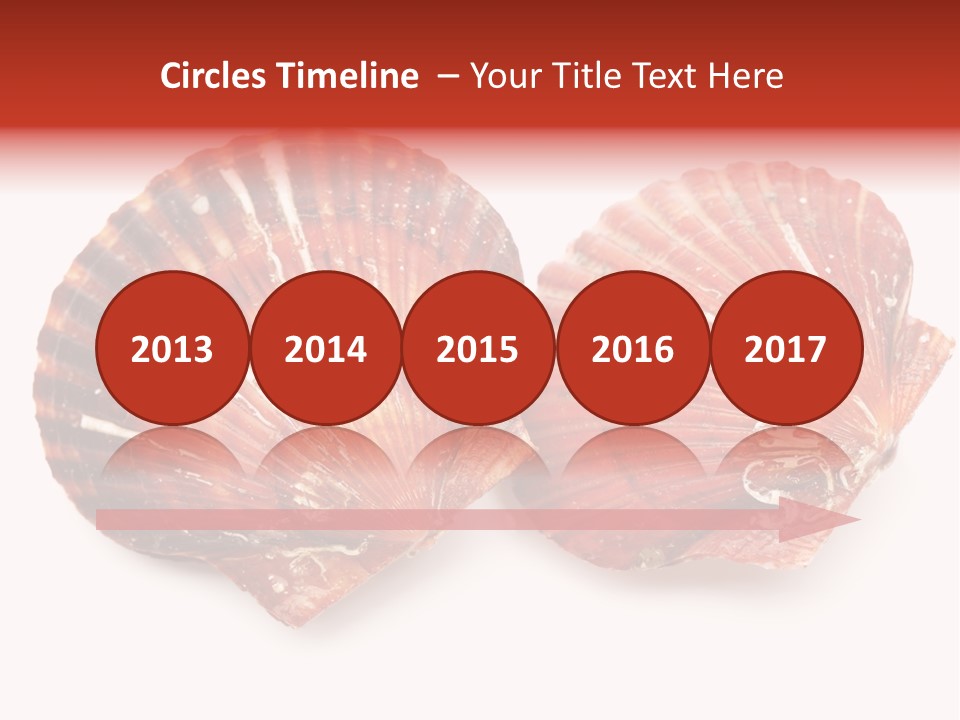 Circles Timeline – Your Title Text Here

2013

2014

2015

2016

2017